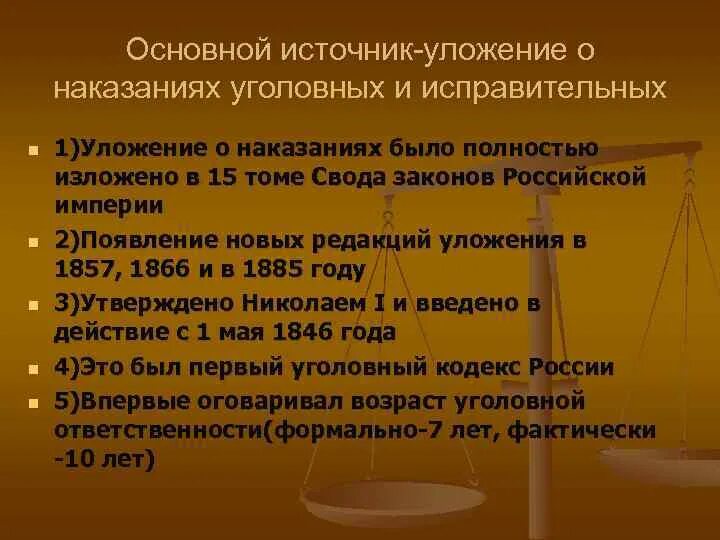 Основной источник-уложение о наказаниях уголовных и исправительных

1)Уложение о наказаниях было полностью изложено в 15 томе Свода законов Российской империи

2)Появление новых редакций уложения в 1857, 1866 и в 1885 году

3)Утверждено Николаем I и введено в действие с 1 мая 1846 года

4)Это был первый уголовный кодекс России

5)Впервые оговаривал возраст уголовной ответственности(формально-7 лет, фактически -10 лет)